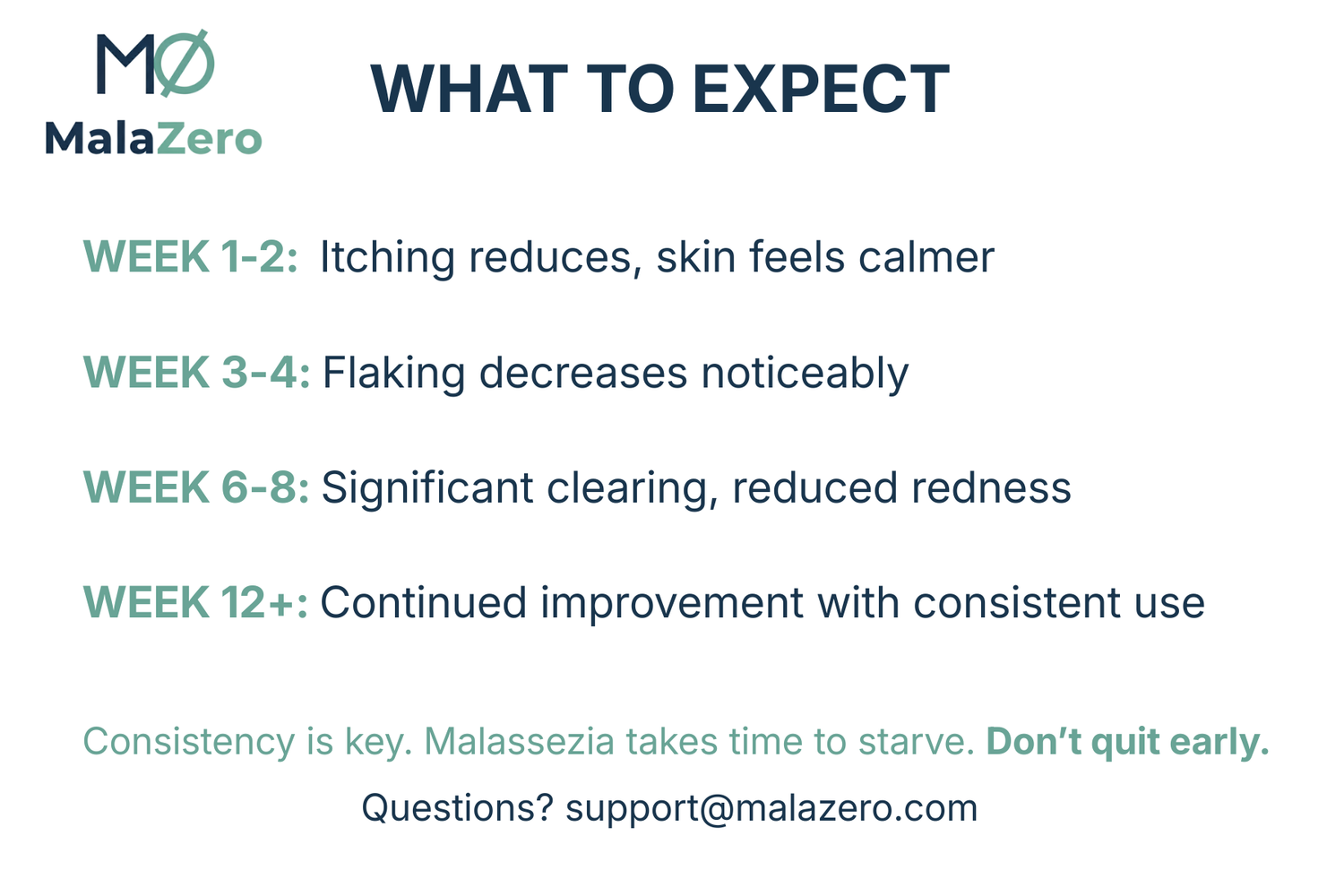 MØ
MalaZero

WHAT TO EXPECT

WEEK 1-2: Itching reduces, skin feels calmer

WEEK 3-4: Flaking decreases noticeably

WEEK 6-8: Significant clearing, reduced redness

WEEK 12+: Continued improvement with consistent use

Consistency is key. Malassezia takes time to starve. Don't quit early.

Questions? support@malazero.com